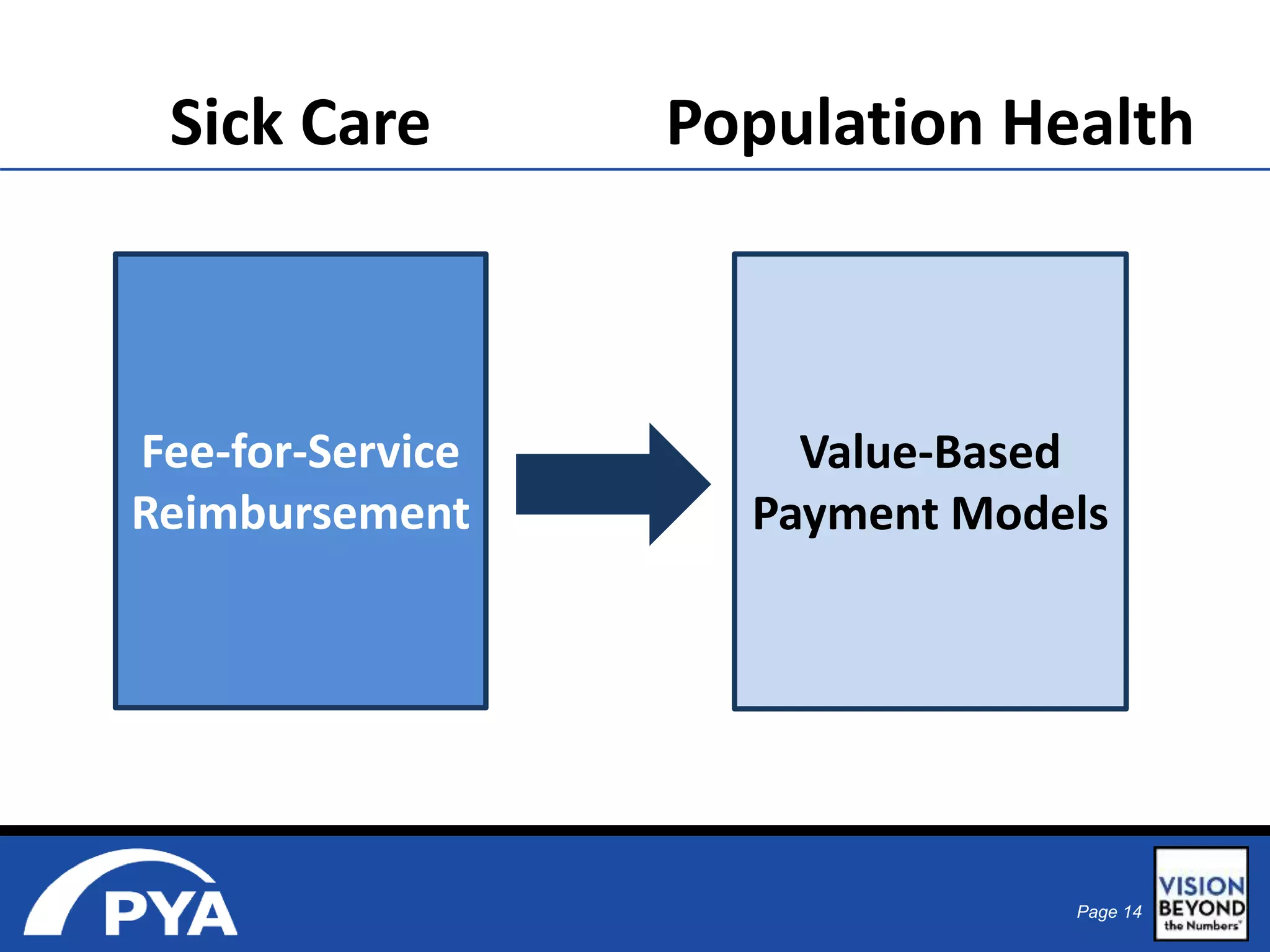 Sick Care

Population Health

Fee-for-Service Reimbursement

Value-Based Payment Models

PYA

Page 14

VISION BEYOND the Numbers